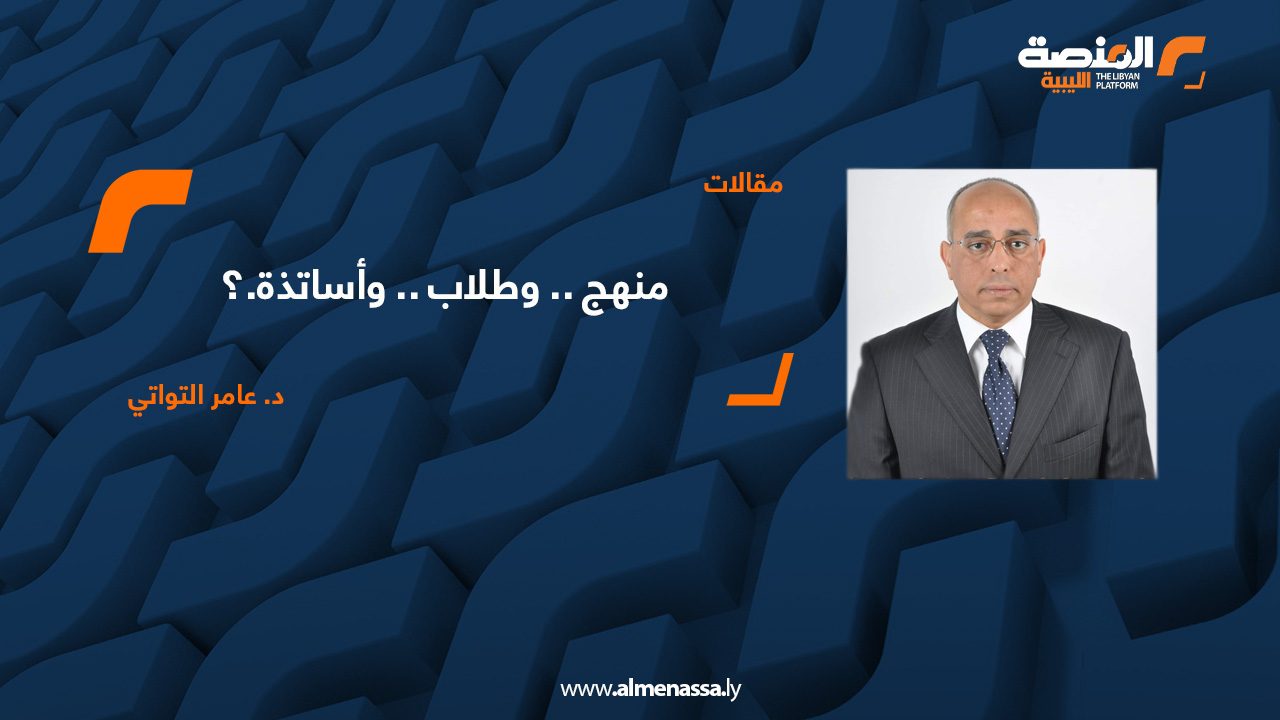 المنصة الليبية
THE LIBYAN PLATFORM

مقالات

منهج .. وطلاب .. وأساتذة.؟

د. عامر التواتي

www.almenassa.ly